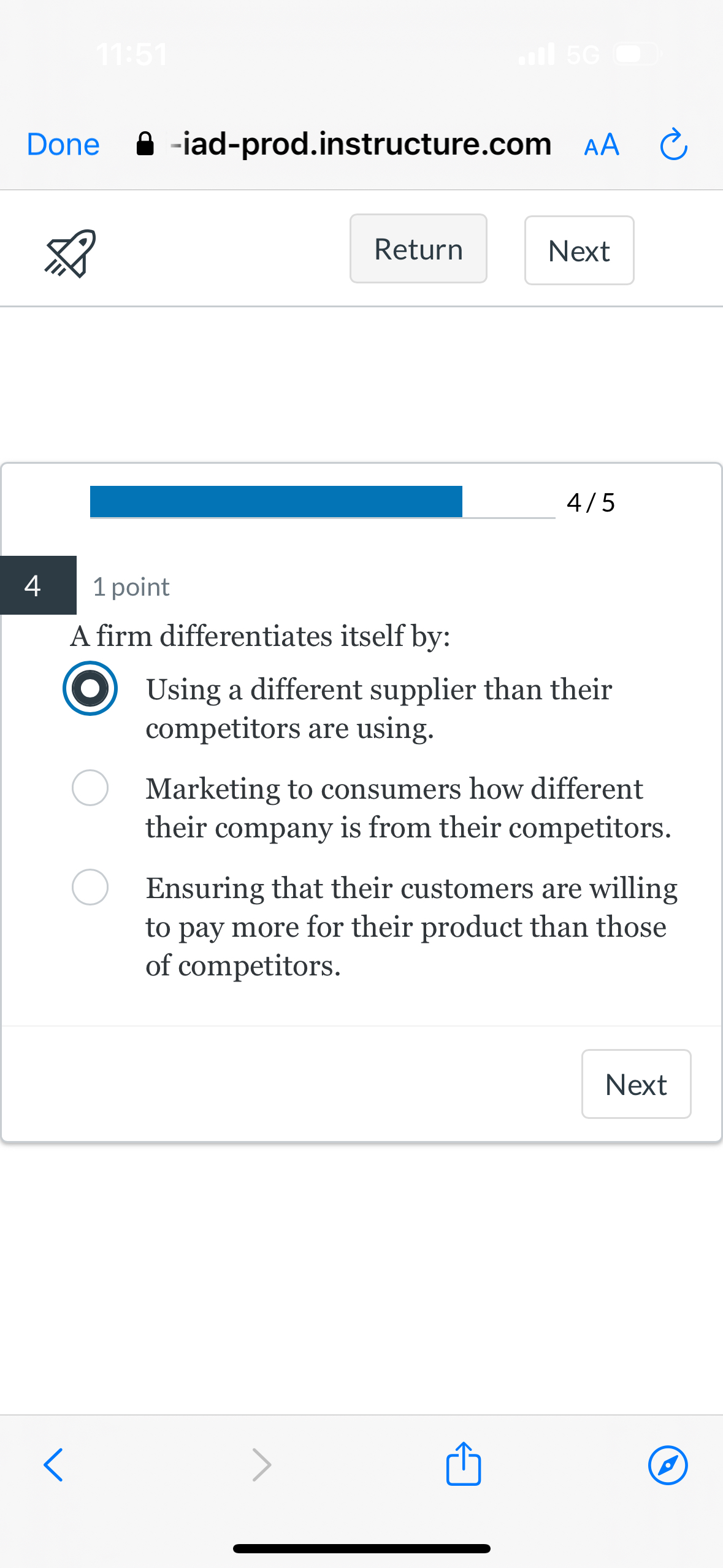 11:51

5G

Done -iad-prod.instructure.com AA

Return Next

4 / 5

4

1 point

A firm differentiates itself by:

Using a different supplier than their competitors are using.

Marketing to consumers how different their company is from their competitors.

Ensuring that their customers are willing to pay more for their product than those of competitors.

Next